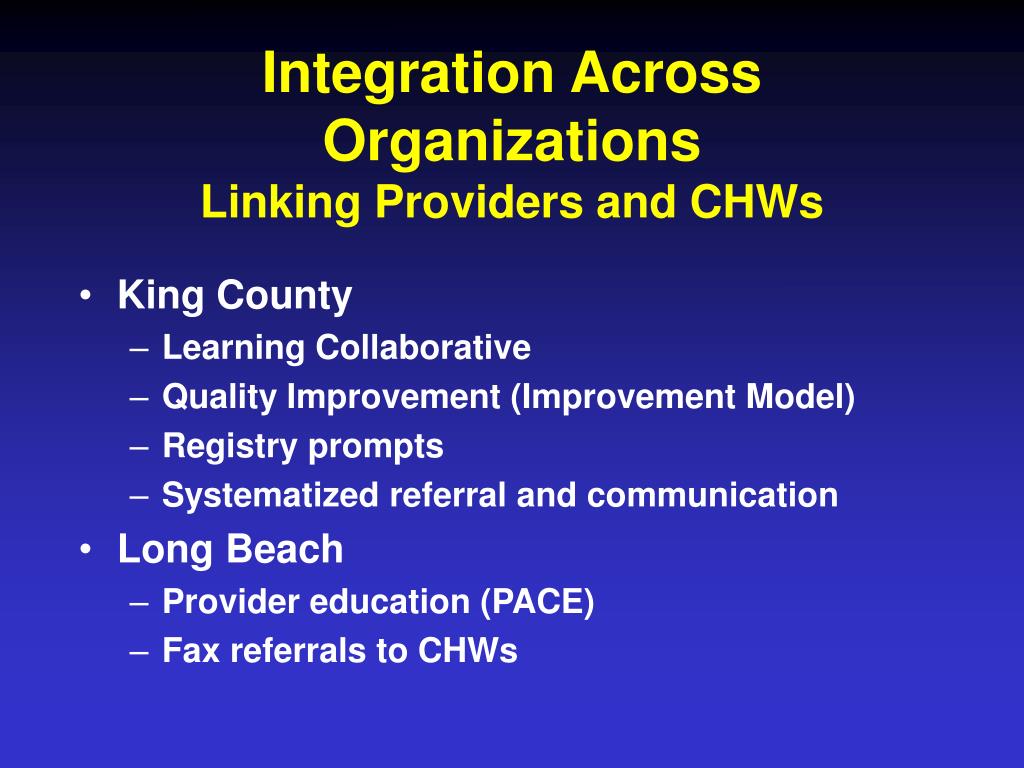 Integration Across Organizations
Linking Providers and CHWs

• King County
– Learning Collaborative
– Quality Improvement (Improvement Model)
– Registry prompts
– Systematized referral and communication
• Long Beach
– Provider education (PACE)
– Fax referrals to CHWs